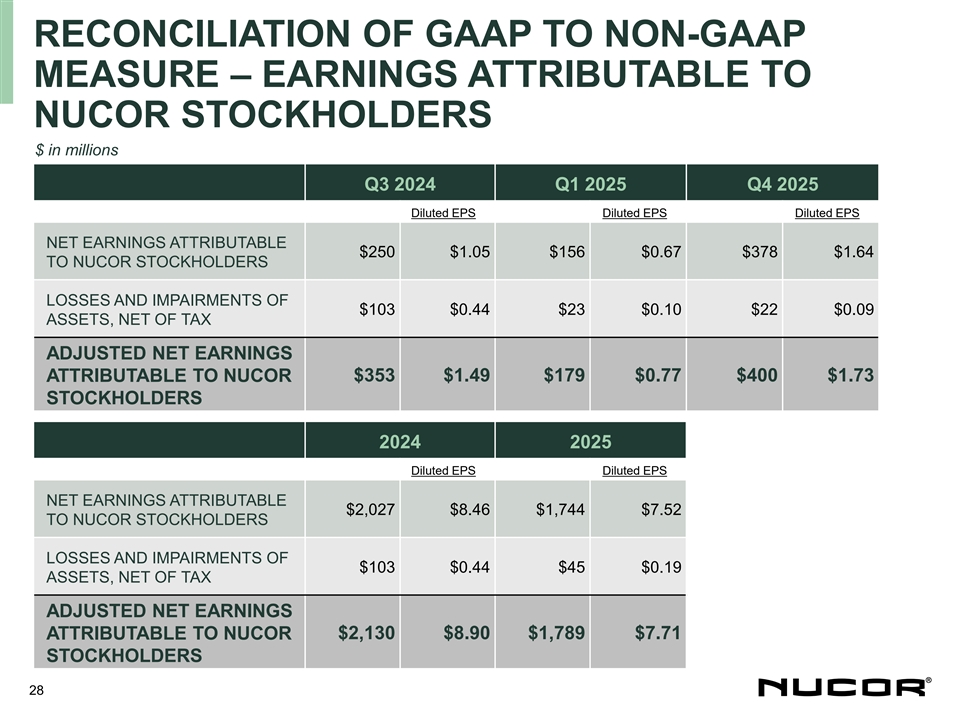 RECONCILIATION OF GAAP TO NON-GAAP MEASURE – EARNINGS ATTRIBUTABLE TO NUCOR STOCKHOLDERS

$ in millions

| | Q3 2024 | | Q1 2025 | | Q4 2025 | |
|---|---|---|---|---|---|---|
| | | Diluted EPS | | Diluted EPS | | Diluted EPS |
| NET EARNINGS ATTRIBUTABLE TO NUCOR STOCKHOLDERS | $250 | $1.05 | $156 | $0.67 | $378 | $1.64 |
| LOSSES AND IMPAIRMENTS OF ASSETS, NET OF TAX | $103 | $0.44 | $23 | $0.10 | $22 | $0.09 |
| ADJUSTED NET EARNINGS ATTRIBUTABLE TO NUCOR STOCKHOLDERS | $353 | $1.49 | $179 | $0.77 | $400 | $1.73 |

| | 2024 | | 2025 | |
|---|---|---|---|---|
| | | Diluted EPS | | Diluted EPS |
| NET EARNINGS ATTRIBUTABLE TO NUCOR STOCKHOLDERS | $2,027 | $8.46 | $1,744 | $7.52 |
| LOSSES AND IMPAIRMENTS OF ASSETS, NET OF TAX | $103 | $0.44 | $45 | $0.19 |
| ADJUSTED NET EARNINGS ATTRIBUTABLE TO NUCOR STOCKHOLDERS | $2,130 | $8.90 | $1,789 | $7.71 |

28

NUCOR®